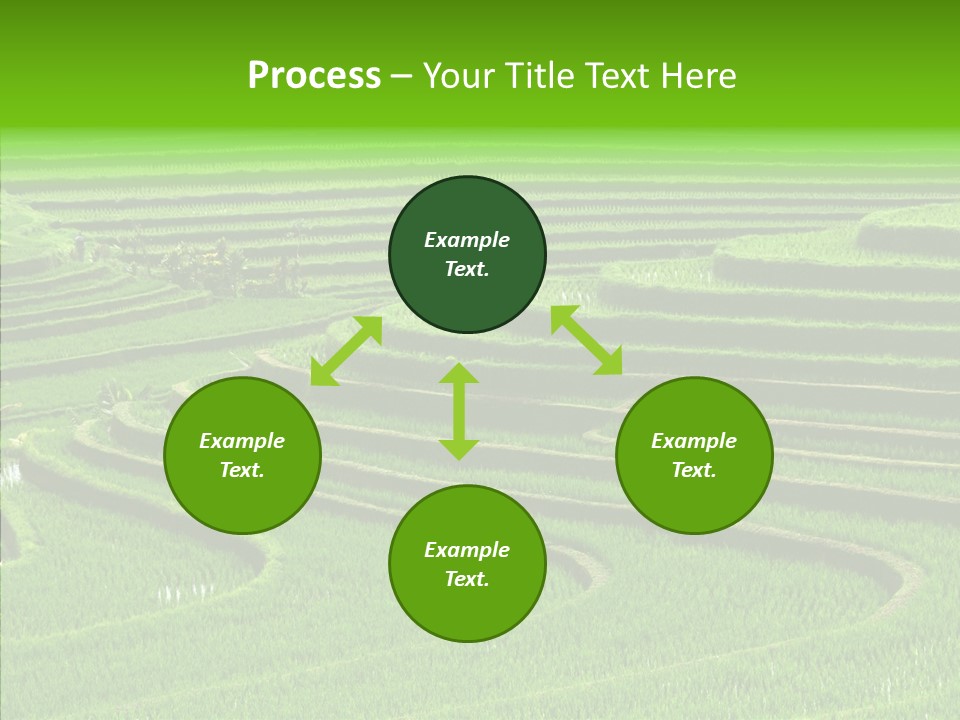 Process – Your Title Text Here

Example Text.

Example Text.

Example Text.

Example Text.